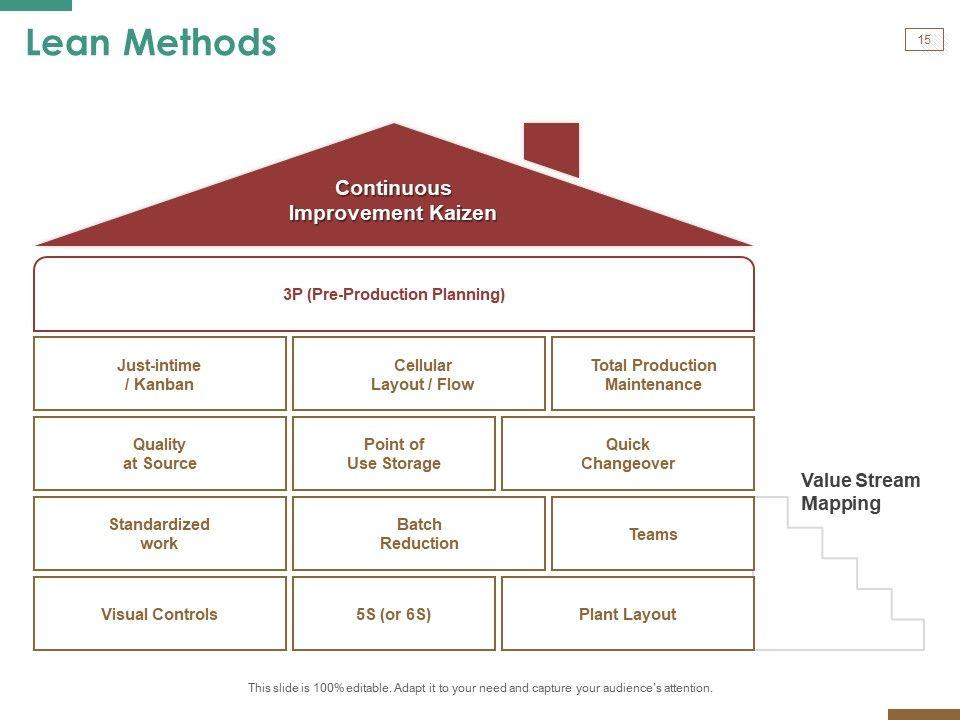 Lean Methods

15

Continuous Improvement Kaizen

3P (Pre-Production Planning)

Just-intime / Kanban

Cellular Layout / Flow

Total Production Maintenance

Quality at Source

Point of Use Storage

Quick Changeover

Standardized work

Batch Reduction

Teams

Visual Controls

5S (or 6S)

Plant Layout

Value Stream Mapping

This slide is 100% editable. Adapt it to your need and capture your audience's attention.